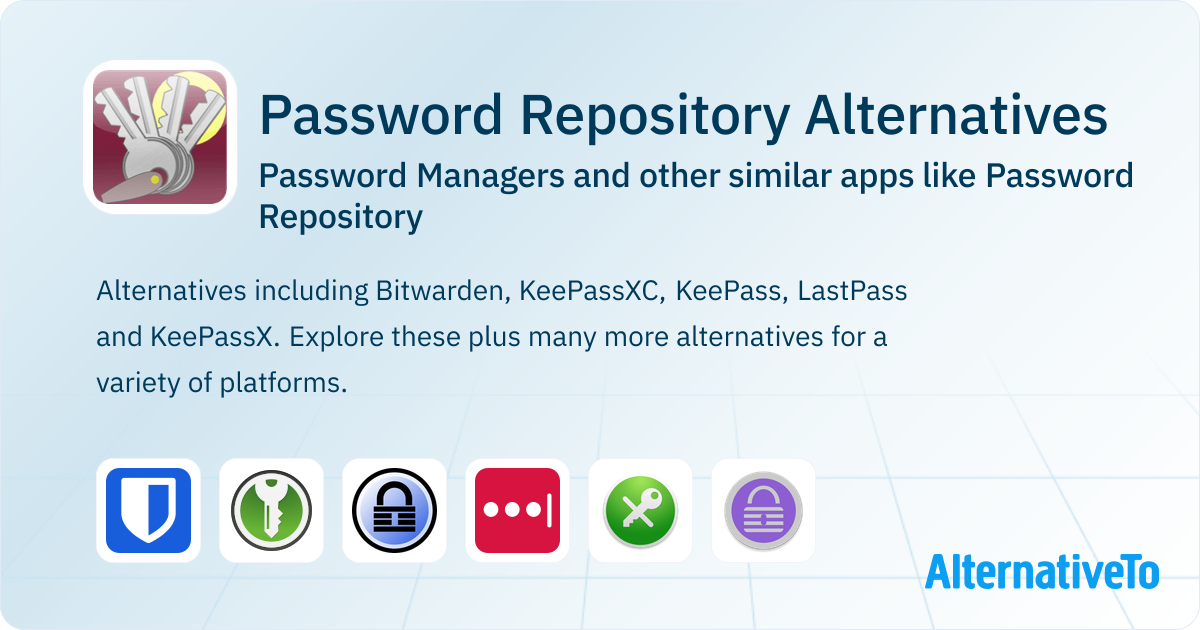 Password Repository Alternatives

Password Managers and other similar apps like Password Repository

Alternatives including Bitwarden, KeePassXC, KeePass, LastPass and KeePassX. Explore these plus many more alternatives for a variety of platforms.

AlternativeTo